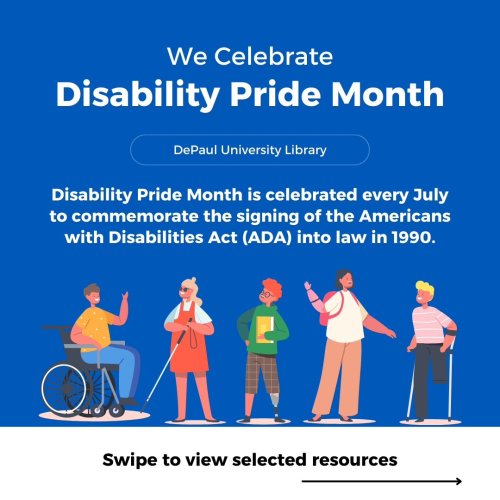 We Celebrate
Disability Pride Month

DePaul University Library

Disability Pride Month is celebrated every July to commemorate the signing of the Americans with Disabilities Act (ADA) into law in 1990.

Swipe to view selected resources